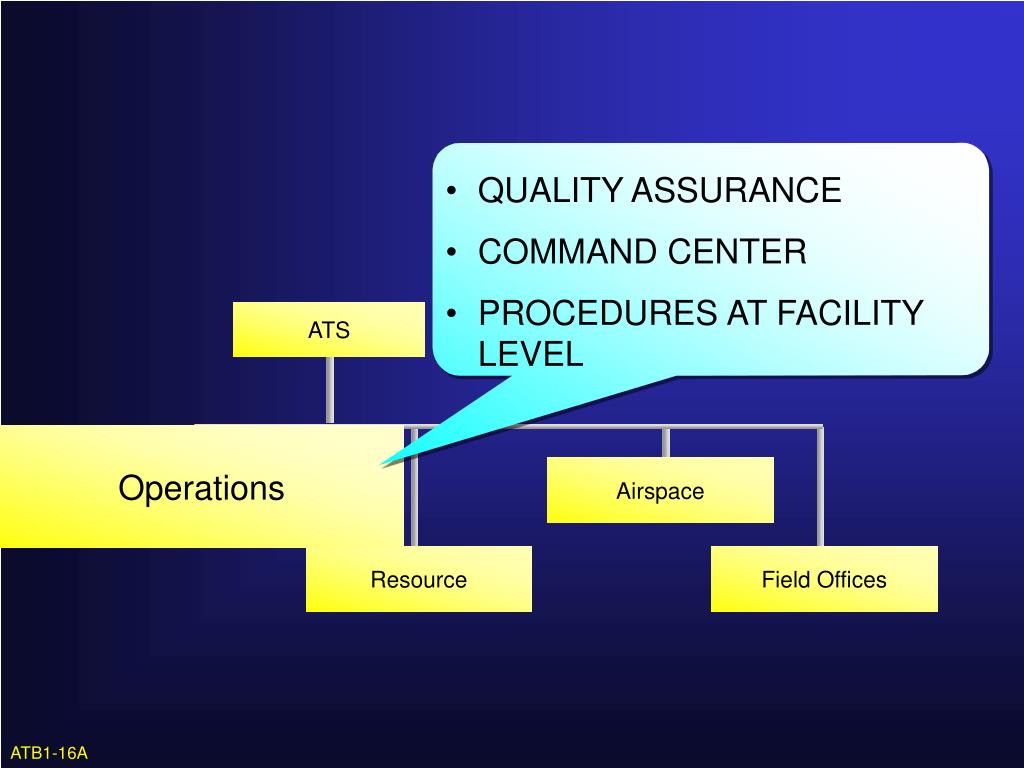 • QUALITY ASSURANCE
• COMMAND CENTER
• PROCEDURES AT FACILITY LEVEL

ATS

Operations

Airspace

Resource

Field Offices

ATB1-16A